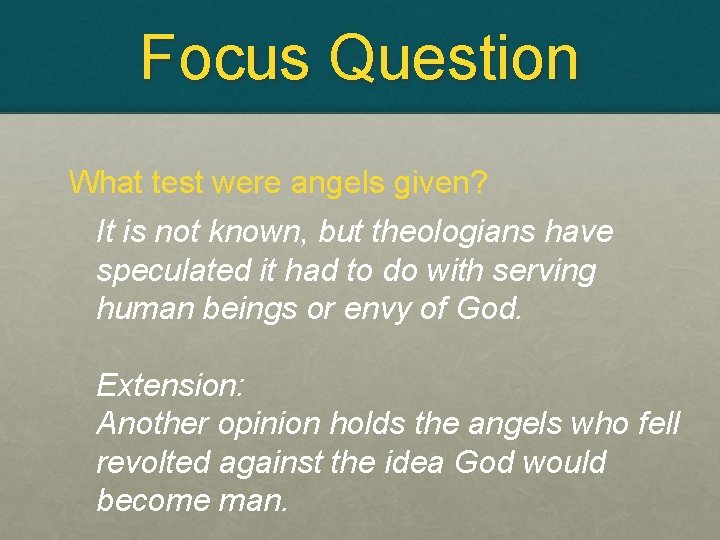 Focus Question

What test were angels given?

It is not known, but theologians have speculated it had to do with serving human beings or envy of God.

Extension:
Another opinion holds the angels who fell revolted against the idea God would become man.